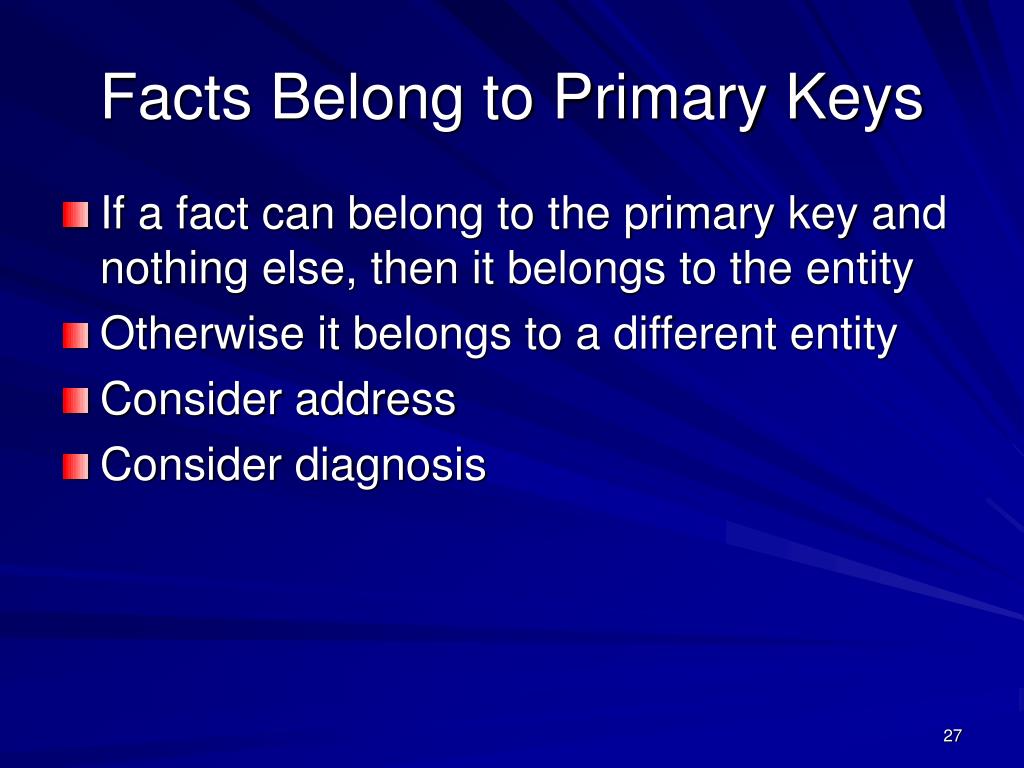 Facts Belong to Primary Keys

If a fact can belong to the primary key and nothing else, then it belongs to the entity

Otherwise it belongs to a different entity

Consider address

Consider diagnosis

27